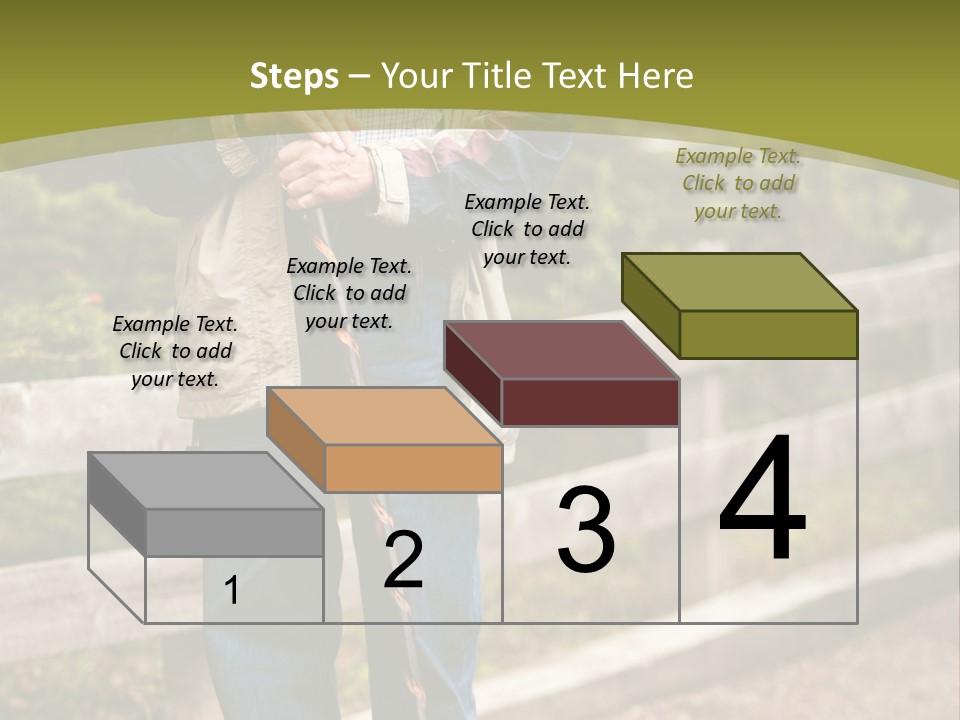 Steps – Your Title Text Here

Example Text. Click to add your text.

Example Text. Click to add your text.

Example Text. Click to add your text.

Example Text. Click to add your text.

1

2

3

4